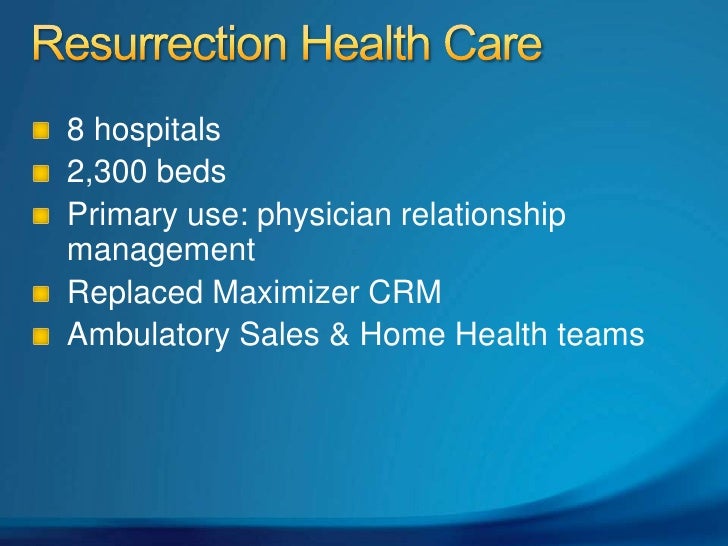 Resurrection Health Care

- 8 hospitals
- 2,300 beds
- Primary use: physician relationship management
- Replaced Maximizer CRM
- Ambulatory Sales & Home Health teams